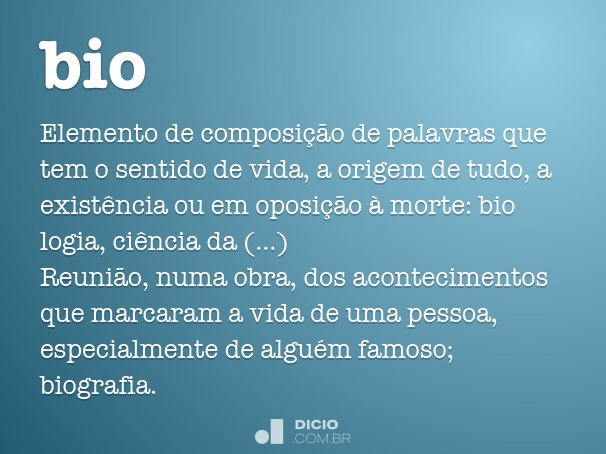 bio

Elemento de composição de palavras que tem o sentido de vida, a origem de tudo, a existência ou em oposição à morte: bio logia, ciência da (...)
Reunião, numa obra, dos acontecimentos que marcaram a vida de uma pessoa, especialmente de alguém famoso; biografia.

DICIO
.COM.BR